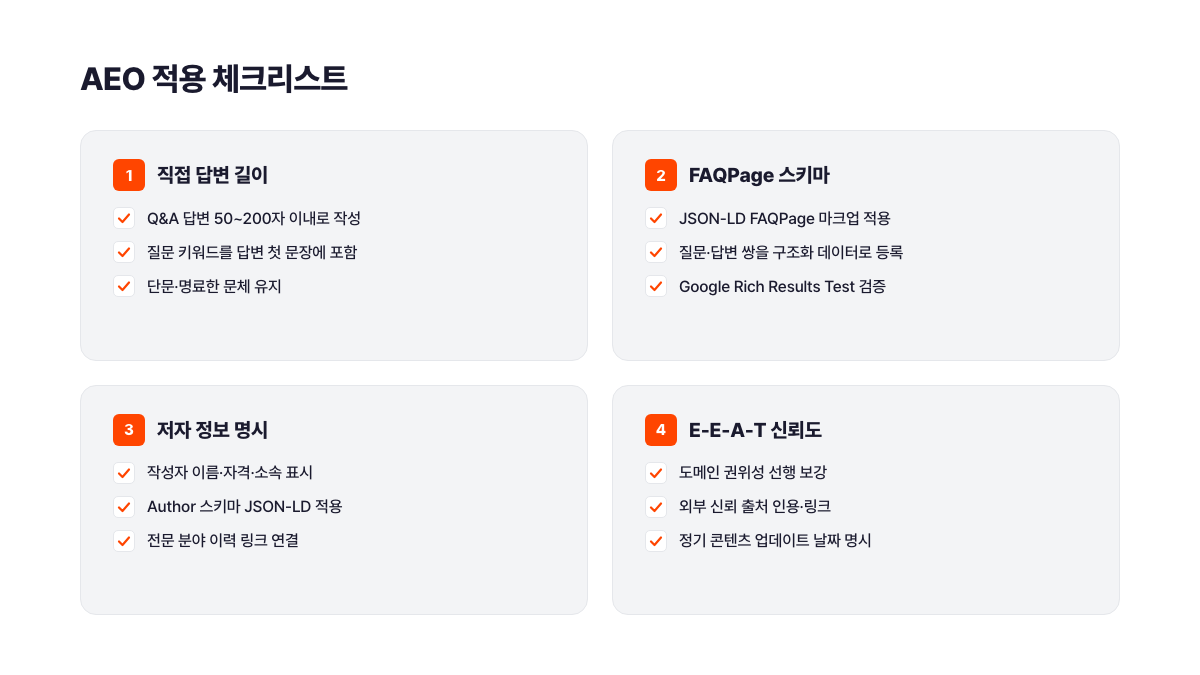 AEO 적용 체크리스트

1 직접 답변 길이

Q&A 답변 50~200자 이내로 작성

질문 키워드를 답변 첫 문장에 포함

단문·명료한 문체 유지

2 FAQPage 스키마

JSON-LD FAQPage 마크업 적용

질문·답변 쌍을 구조화 데이터로 등록

Google Rich Results Test 검증

3 저자 정보 명시

작성자 이름·자격·소속 표시

Author 스키마 JSON-LD 적용

전문 분야 이력 링크 연결

4 E-E-A-T 신뢰도

도메인 권위성 선행 보강

외부 신뢰 출처 인용·링크

정기 콘텐츠 업데이트 날짜 명시